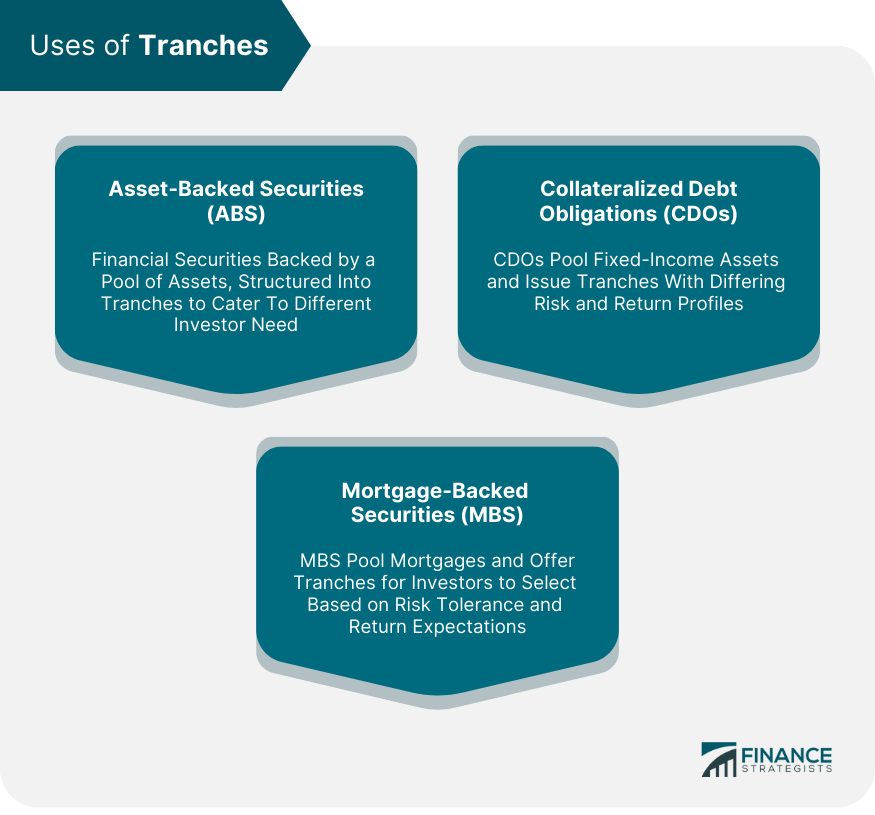 Uses of Tranches

Asset-Backed Securities (ABS)

Financial Securities Backed by a Pool of Assets, Structured Into Tranches to Cater To Different Investor Need

Collateralized Debt Obligations (CDOs)

CDOs Pool Fixed-Income Assets and Issue Tranches With Differing Risk and Return Profiles

Mortgage-Backed Securities (MBS)

MBS Pool Mortgages and Offer Tranches for Investors to Select Based on Risk Tolerance and Return Expectations

FINANCE STRATEGISTS